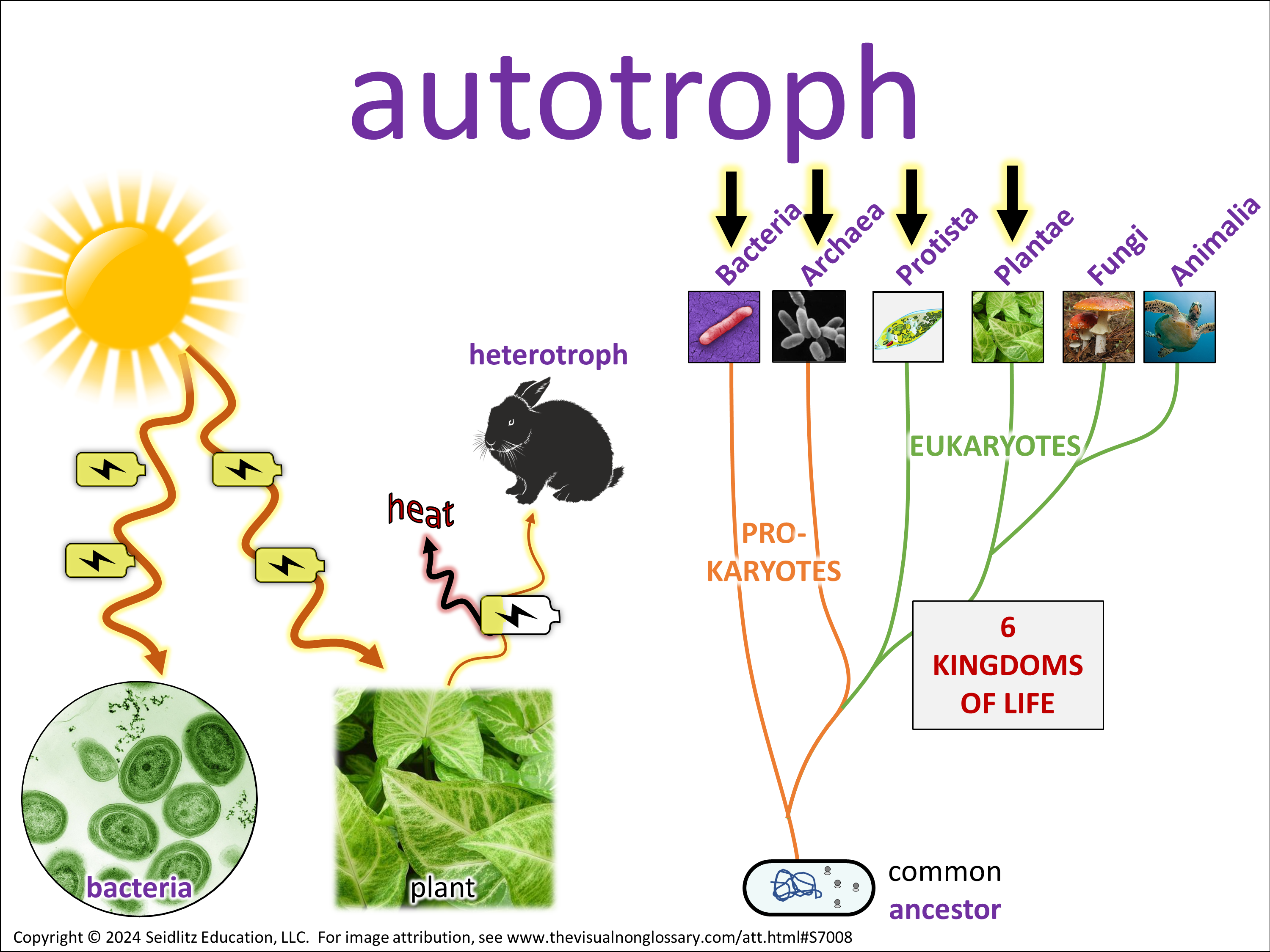 autotroph

Bacteria
Archaea
Protista
Plantae
Fungi
Animalia

heterotroph

heat

EUKARYOTES

PRO-KARYOTES

6 KINGDOMS OF LIFE

bacteria

plant

common ancestor

Copyright © 2024 Seidlitz Education, LLC. For image attribution, see www.thevisualnonglossary.com/att.html#S7008